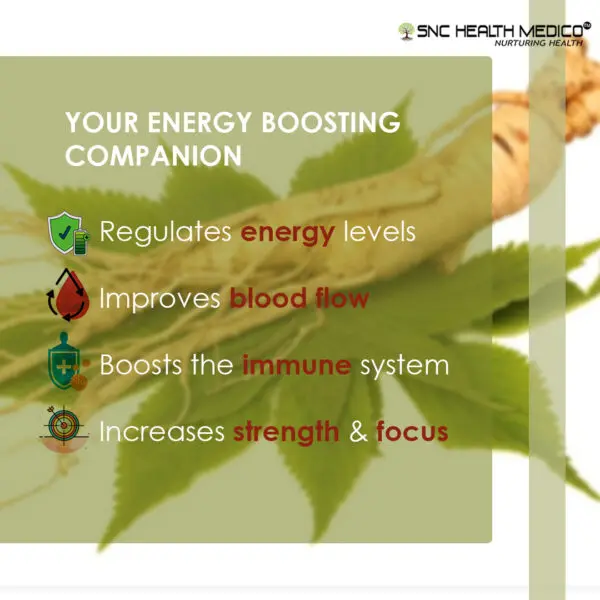 SNC HEALTH MEDICO
NURTURING HEALTH

YOUR ENERGY BOOSTING COMPANION

Regulates energy levels

Improves blood flow

Boosts the immune system

Increases strength & focus